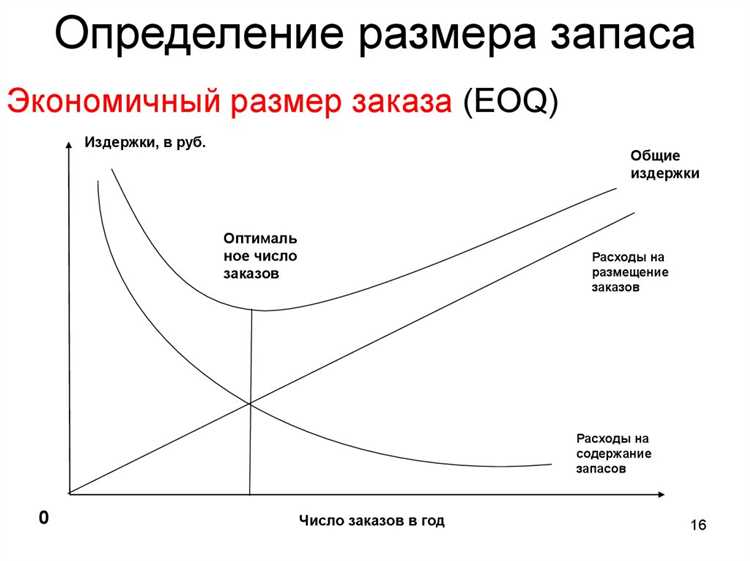 Определение размера запаса

Экономичный размер заказа (EOQ)

Издержки, в руб.

Общие издержки

Оптималь ное число заказов

Расходы на размещение заказов

Расходы на содержание запасов

0

Число заказов в год

16